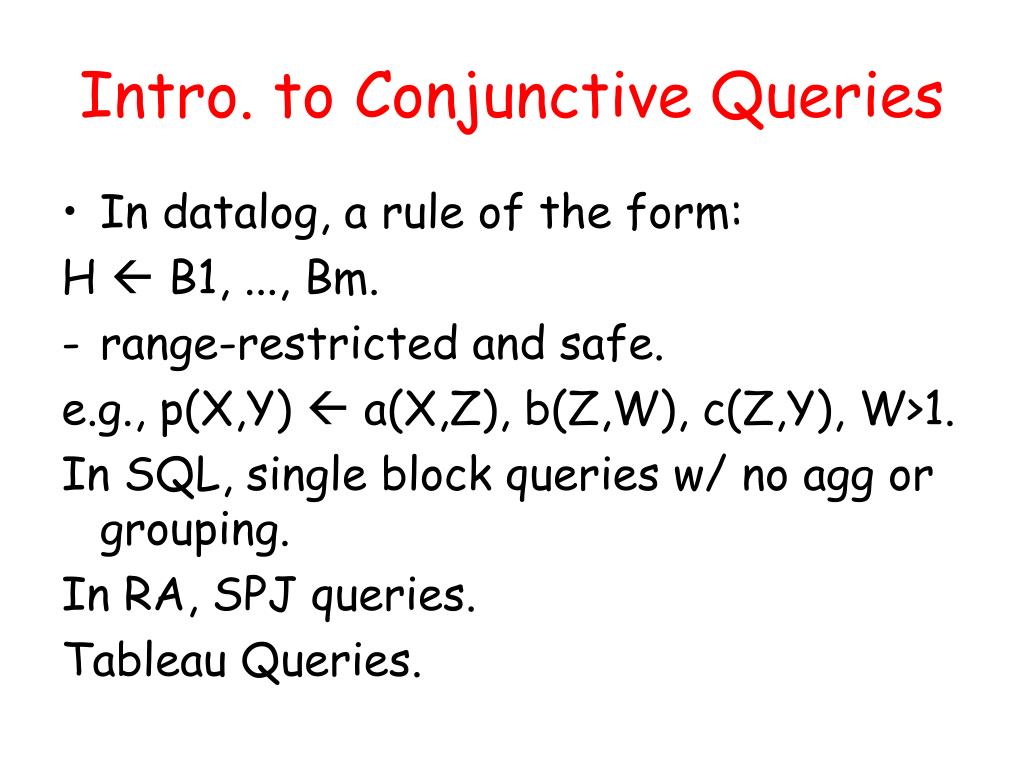 Intro. to Conjunctive Queries

• In datalog, a rule of the form:

H ← B1, ..., Bm.

- range-restricted and safe.

e.g., p(X,Y) ← a(X,Z), b(Z,W), c(Z,Y), W>1.

In SQL, single block queries w/ no agg or grouping.

In RA, SPJ queries.

Tableau Queries.